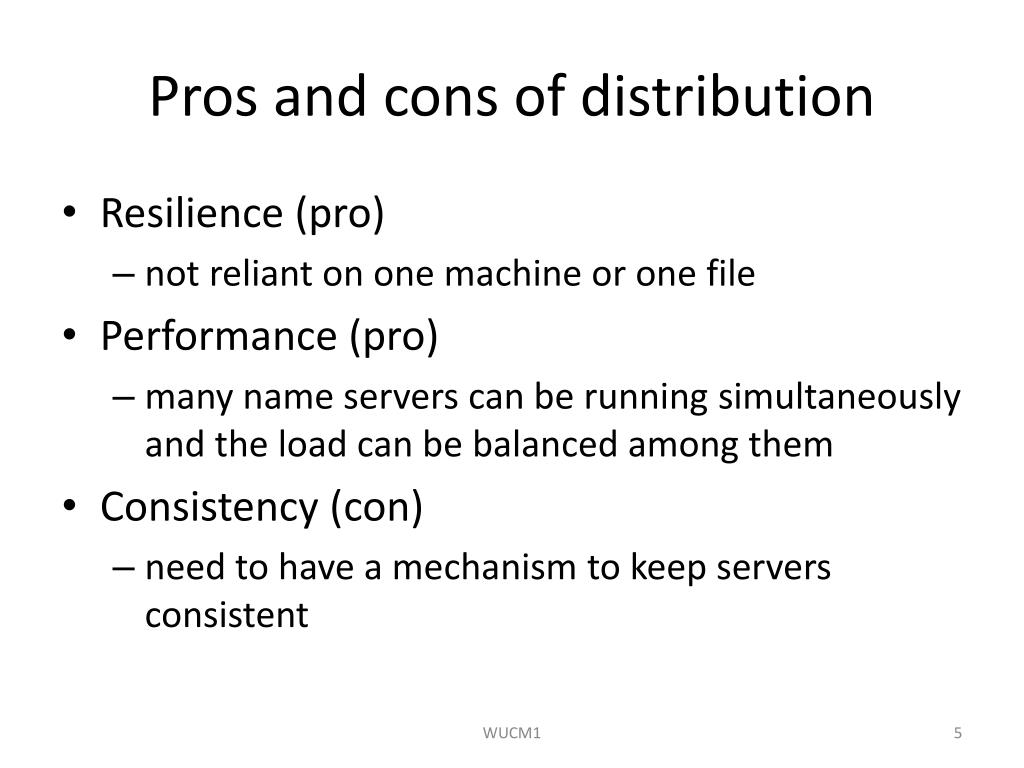 Pros and cons of distribution

• Resilience (pro)
  – not reliant on one machine or one file
• Performance (pro)
  – many name servers can be running simultaneously and the load can be balanced among them
• Consistency (con)
  – need to have a mechanism to keep servers consistent

WUCM1

5